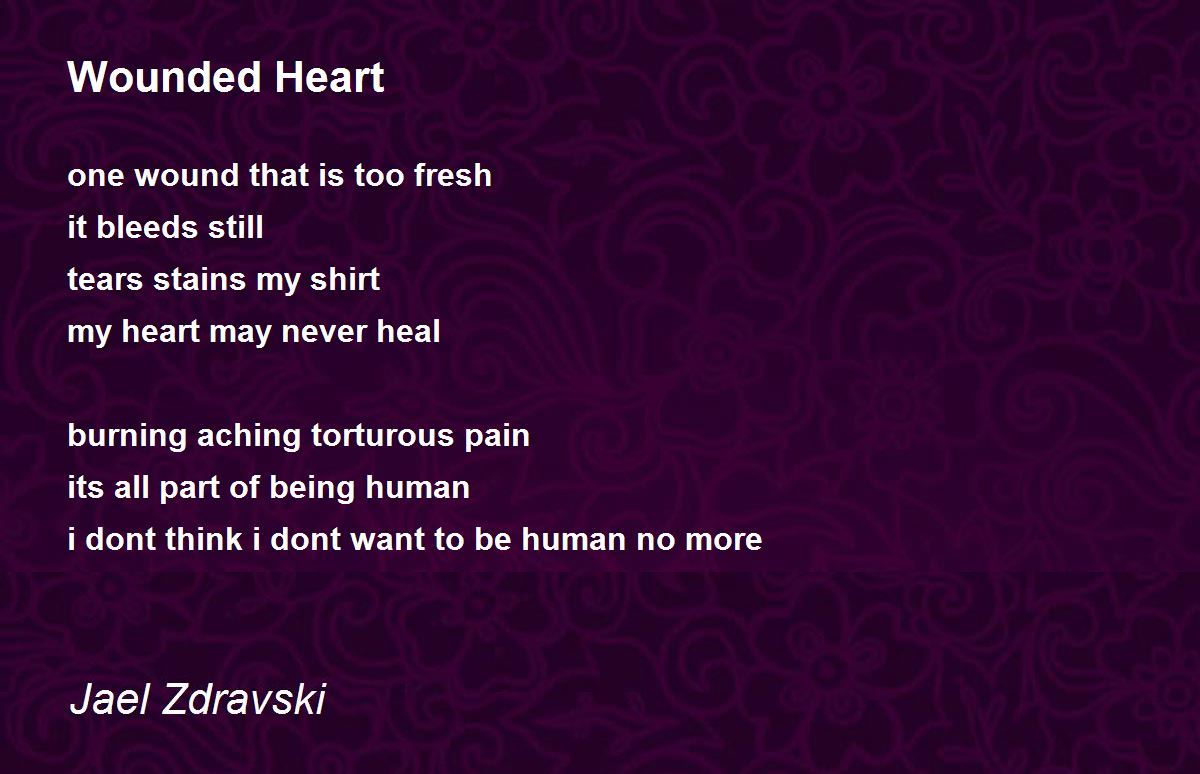 Wounded Heart

one wound that is too fresh
it bleeds still
tears stains my shirt
my heart may never heal

burning aching torturous pain
its all part of being human
i dont think i dont want to be human no more

Jael Zdravski